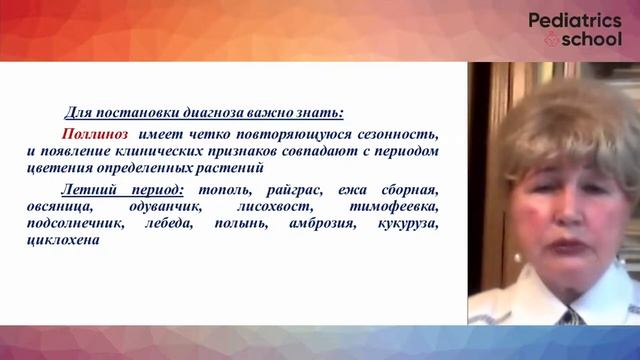 Pediatrics school

Для постановки диагноза важно знать:

Поллиноз имеет четко повторяющуюся сезонность, и появление клинических признаков совпадают с периодом цветения определенных растений

Летний период: тополь, райграс, ежа сборная, овсяница, одуванчик, лисохвост, тимофеевка, подсолнечник, лебеда, полынь, амброзия, кукуруза, циклохена